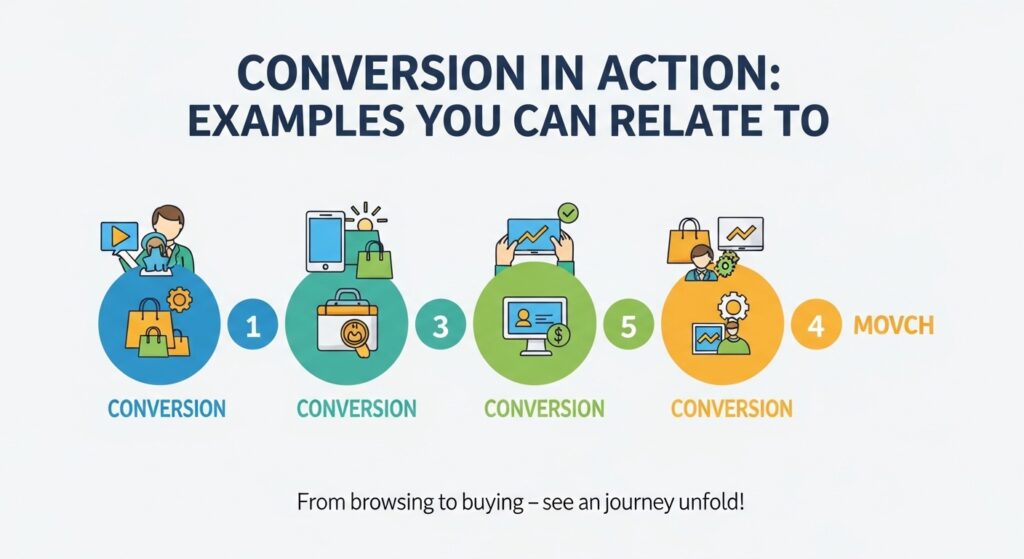 CONVERSION IN ACTION: EXAMPLES YOU CAN RELATE TO

1

3

5

4 MOVCH

CONVERSION

CONVERSION

CONVERSION

CONVERSION

From browsing to buying – see an journey unfold!